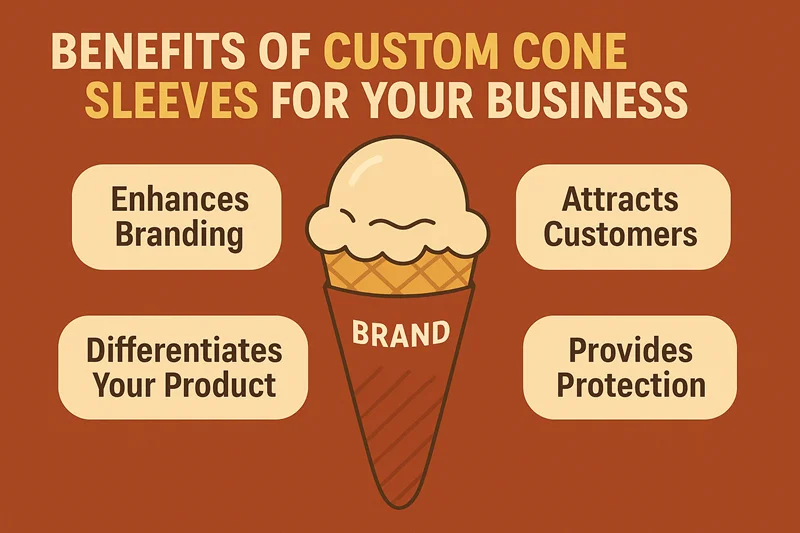 BENEFITS OF CUSTOM CONE SLEEVES FOR YOUR BUSINESS

Enhances Branding

Attracts Customers

BRAND

Differentiates Your Product

Provides Protection